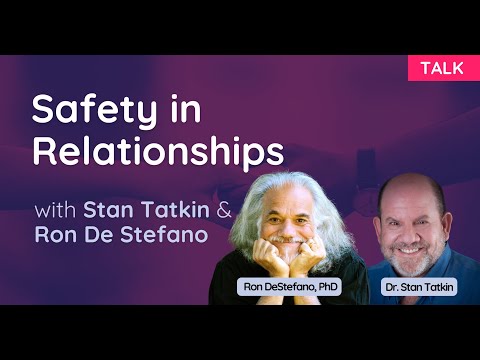 TALK

Safety in Relationships

with Stan Tatkin & Ron De Stefano

Ron DeStefano, PhD

Dr. Stan Tatkin